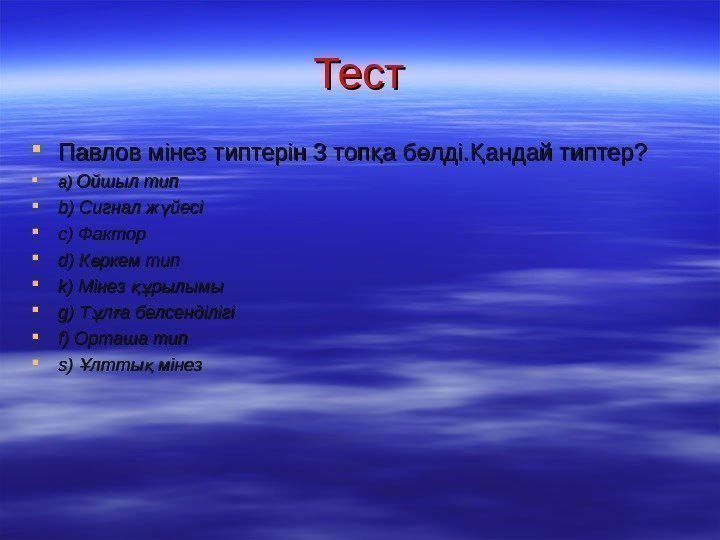 Тест

Павлов мінез типтерін 3 топқа бөлді.Қандай типтер?

a) Ойшыл тип

b) Сигнал жүйесі

c) Фактор

d) Көркем тип

k) Мінез құрылымы

g) Тұлға белсенділігі

f) Орташа тип

s) Ұлттық мінез